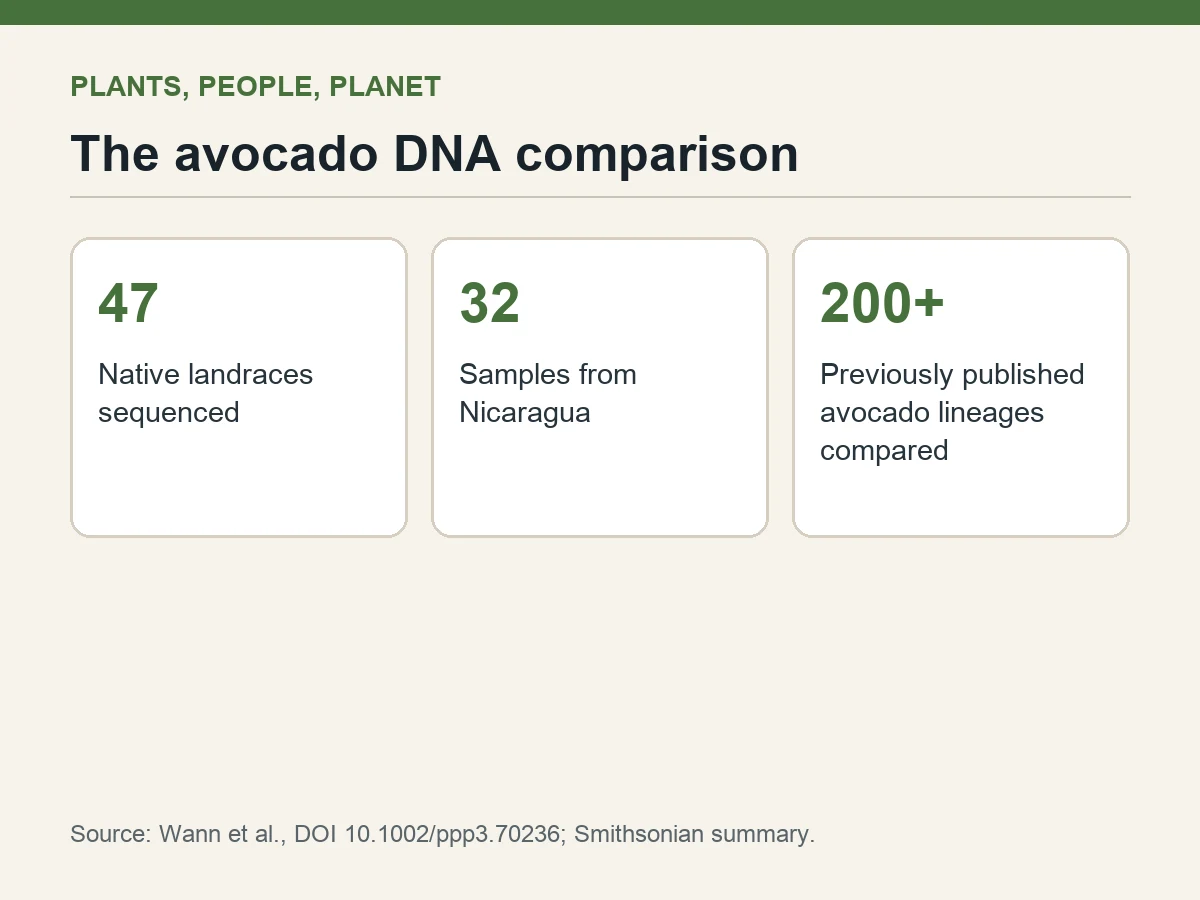 PLANTS, PEOPLE, PLANET

The avocado DNA comparison

47

Native landraces sequenced

32

Samples from Nicaragua

200+

Previously published avocado lineages compared

Source: Wann et al., DOI 10.1002/ppp3.70236; Smithsonian summary.